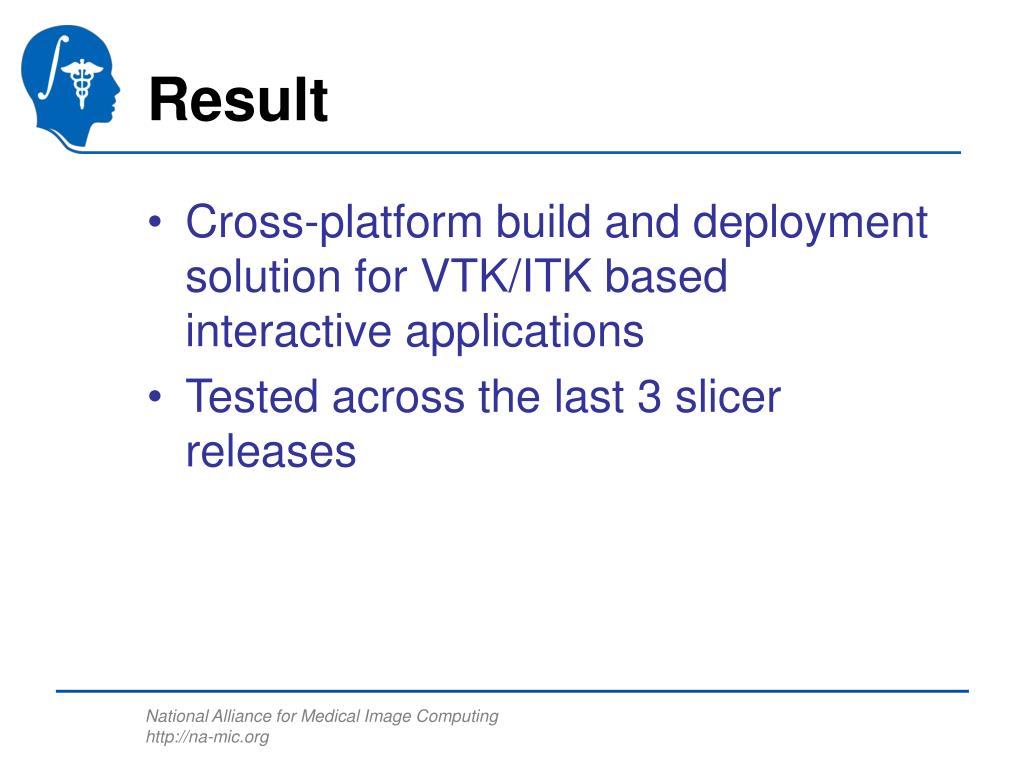 Result

• Cross-platform build and deployment solution for VTK/ITK based interactive applications
• Tested across the last 3 slicer releases

National Alliance for Medical Image Computing
http://na-mic.org